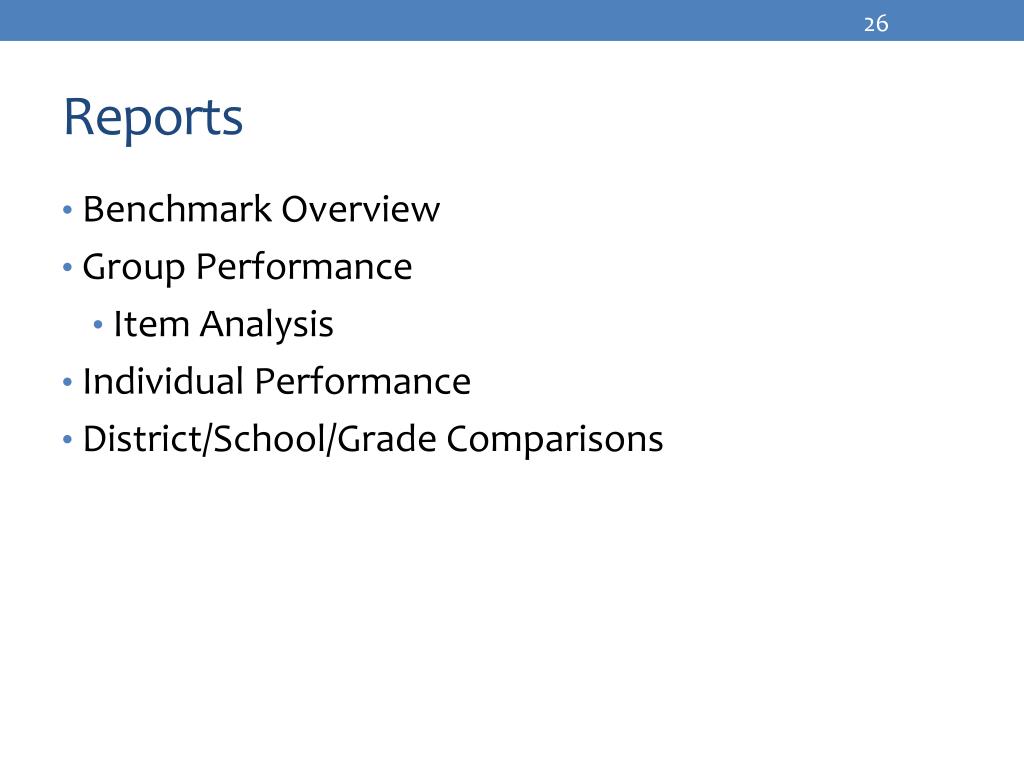 26

Reports

• Benchmark Overview
• Group Performance
  • Item Analysis
• Individual Performance
• District/School/Grade Comparisons